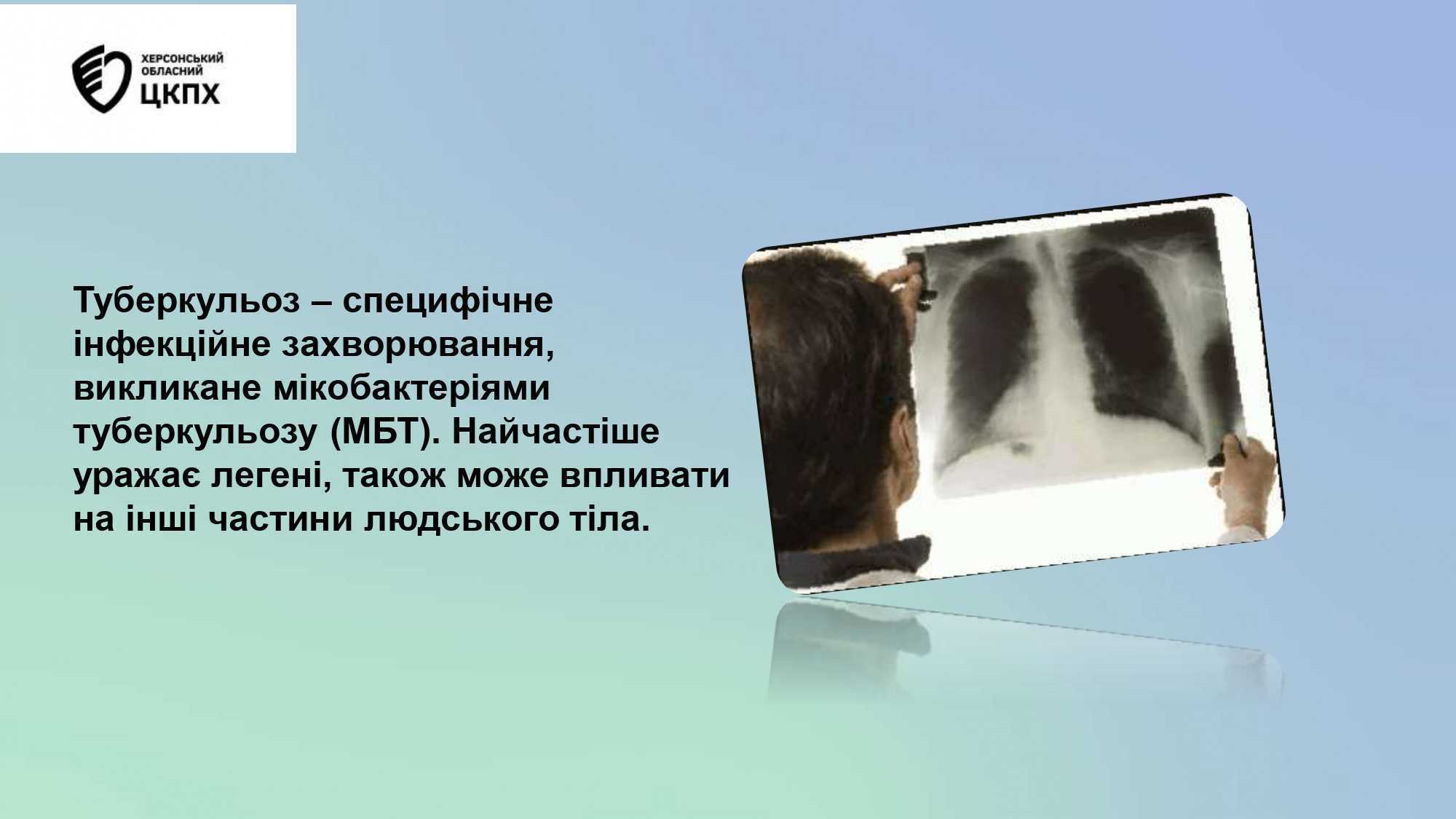 ХЕРСОНСЬКИЙ ОБЛАСНИЙ ЦКПХ

Туберкульоз – специфічне інфекційне захворювання, викликане мікобактеріями туберкульозу (МБТ). Найчастіше уражає легені, також може впливати на інші частини людського тіла.